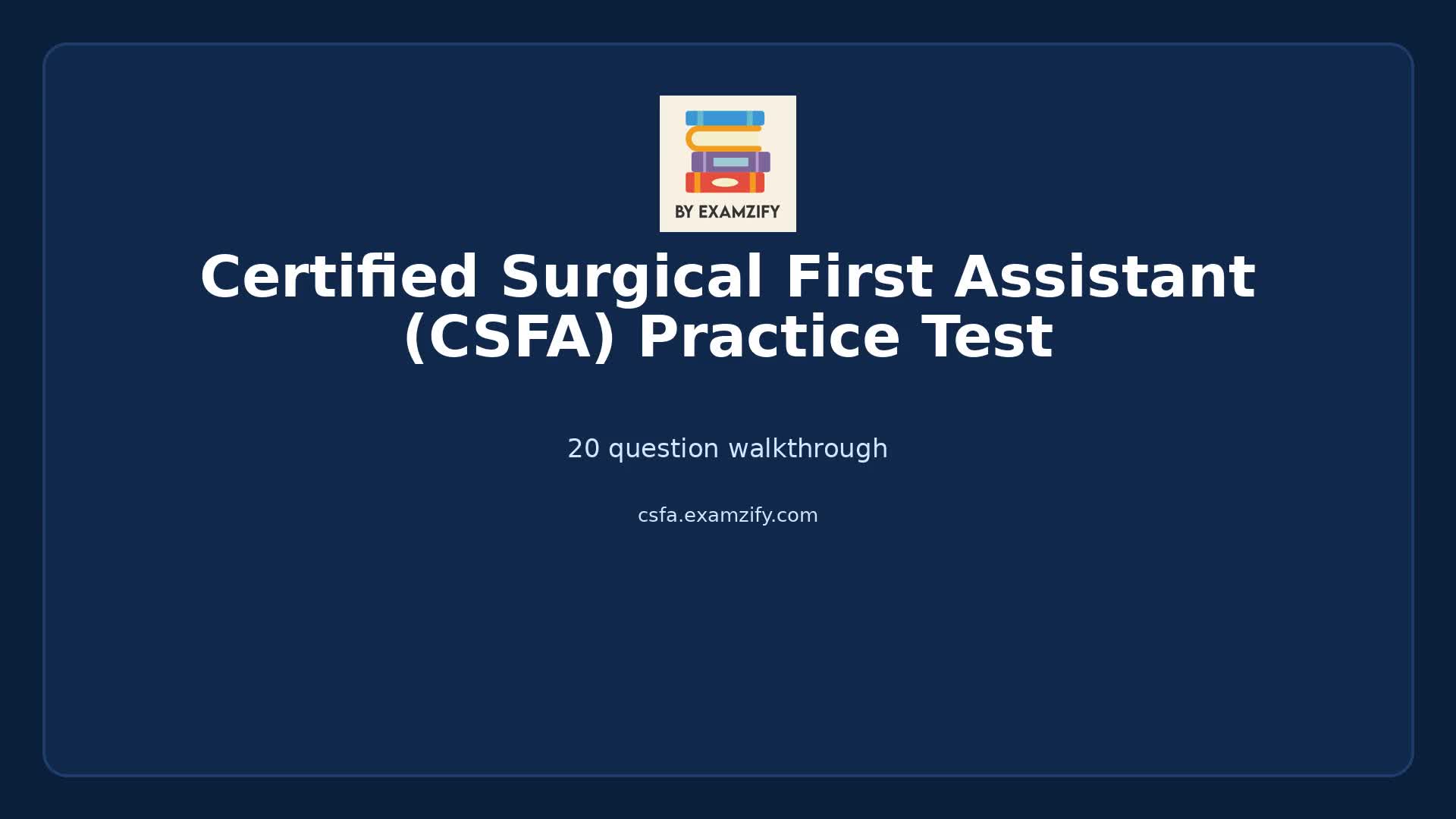 BY EXAMZIFY

Certified Surgical First Assistant (CSFA) Practice Test

20 question walkthrough

csfa.examzify.com